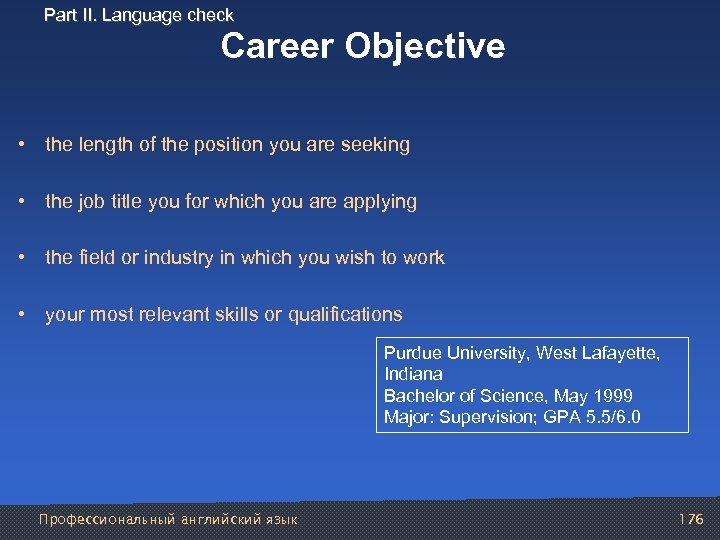 Part II. Language check

Career Objective

• the length of the position you are seeking

• the job title you for which you are applying

• the field or industry in which you wish to work

• your most relevant skills or qualifications

Purdue University, West Lafayette, Indiana
Bachelor of Science, May 1999
Major: Supervision; GPA 5.5/6.0

Профессиональный английский язык

176